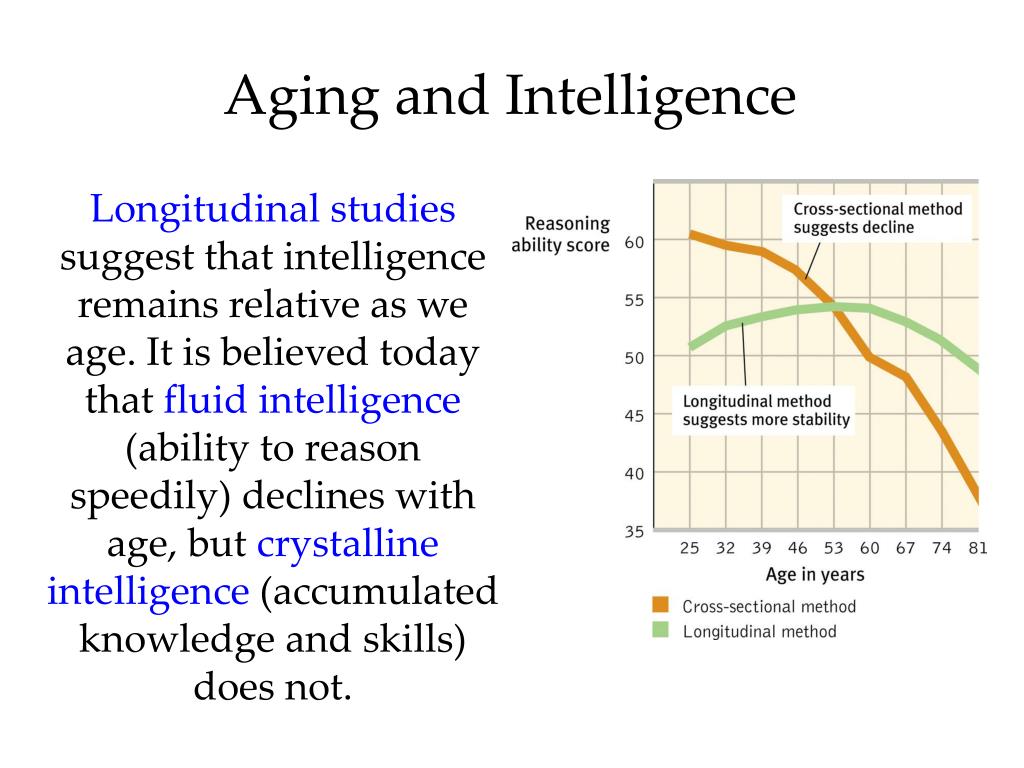 Aging and Intelligence

Longitudinal studies suggest that intelligence remains relative as we age. It is believed today that fluid intelligence (ability to reason speedily) declines with age, but crystalline intelligence (accumulated knowledge and skills) does not.

Reasoning ability score

60
55
50
45
40
35

Cross-sectional method suggests decline

Longitudinal method suggests more stability

25 32 39 46 53 60 67 74 81

Age in years

Cross-sectional method
Longitudinal method